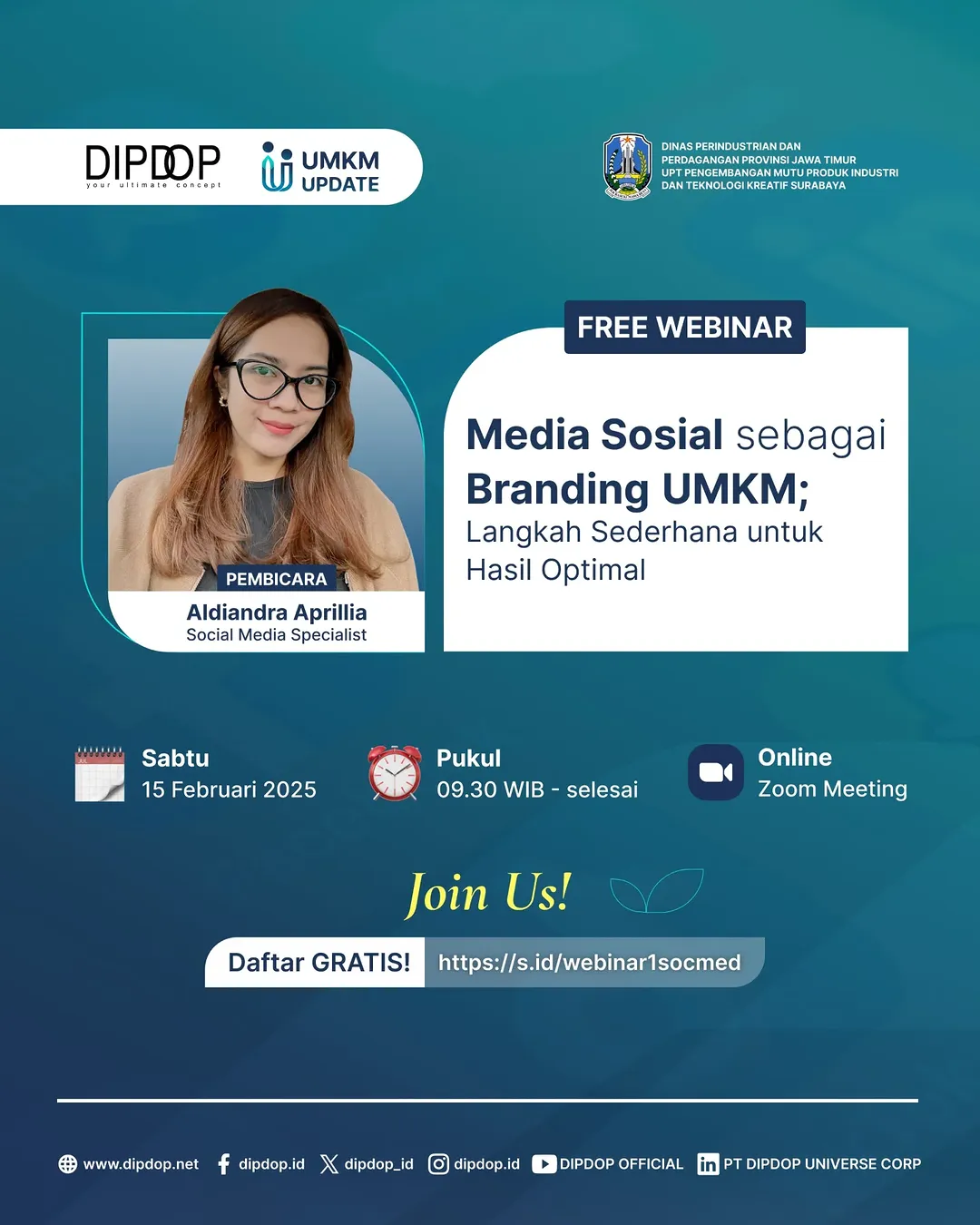 DIPDOP
your ultimate concept

UMKM UPDATE

DINAS PERINDUSTRIAN DAN PERDAGANGAN PROVINSI JAWA TIMUR
UPT PENGEMBANGAN MUTU PRODUK INDUSTRI DAN TEKNOLOGI KREATIF SURABAYA

PEMBICARA
Aldiandra Aprillia
Social Media Specialist

FREE WEBINAR

Media Sosial sebagai Branding UMKM;
Langkah Sederhana untuk Hasil Optimal

Sabtu
15 Februari 2025

Pukul
09.30 WIB - selesai

Online
Zoom Meeting

Join Us!

Daftar GRATIS! https://s.id/webinar1socmed

www.dipdop.net dipdop.id dipdop_id dipdop.id DIPDOP OFFICIAL PT DIPDOP UNIVERSE CORP